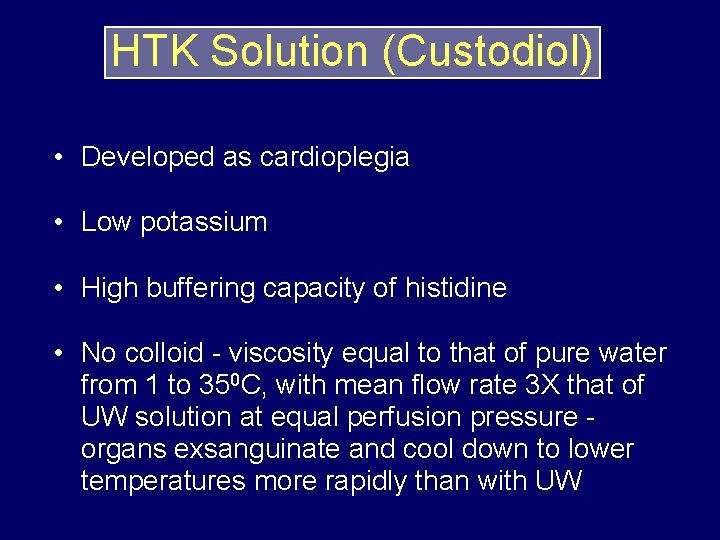 HTK Solution (Custodiol)

• Developed as cardioplegia

• Low potassium

• High buffering capacity of histidine

• No colloid - viscosity equal to that of pure water from 1 to $35^0$C, with mean flow rate 3X that of UW solution at equal perfusion pressure - organs exsanguinate and cool down to lower temperatures more rapidly than with UW